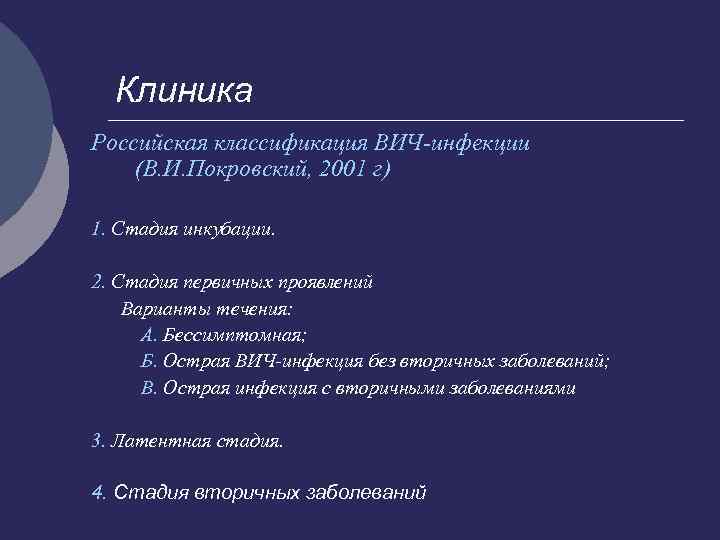 Клиника

Российская классификация ВИЧ-инфекции (В.И.Покровский, 2001 г)

1. Стадия инкубации.

2. Стадия первичных проявлений
Варианты течения:
А. Бессимптомная;
Б. Острая ВИЧ-инфекция без вторичных заболеваний;
В. Острая инфекция с вторичными заболеваниями

3. Латентная стадия.

4. Стадия вторичных заболеваний